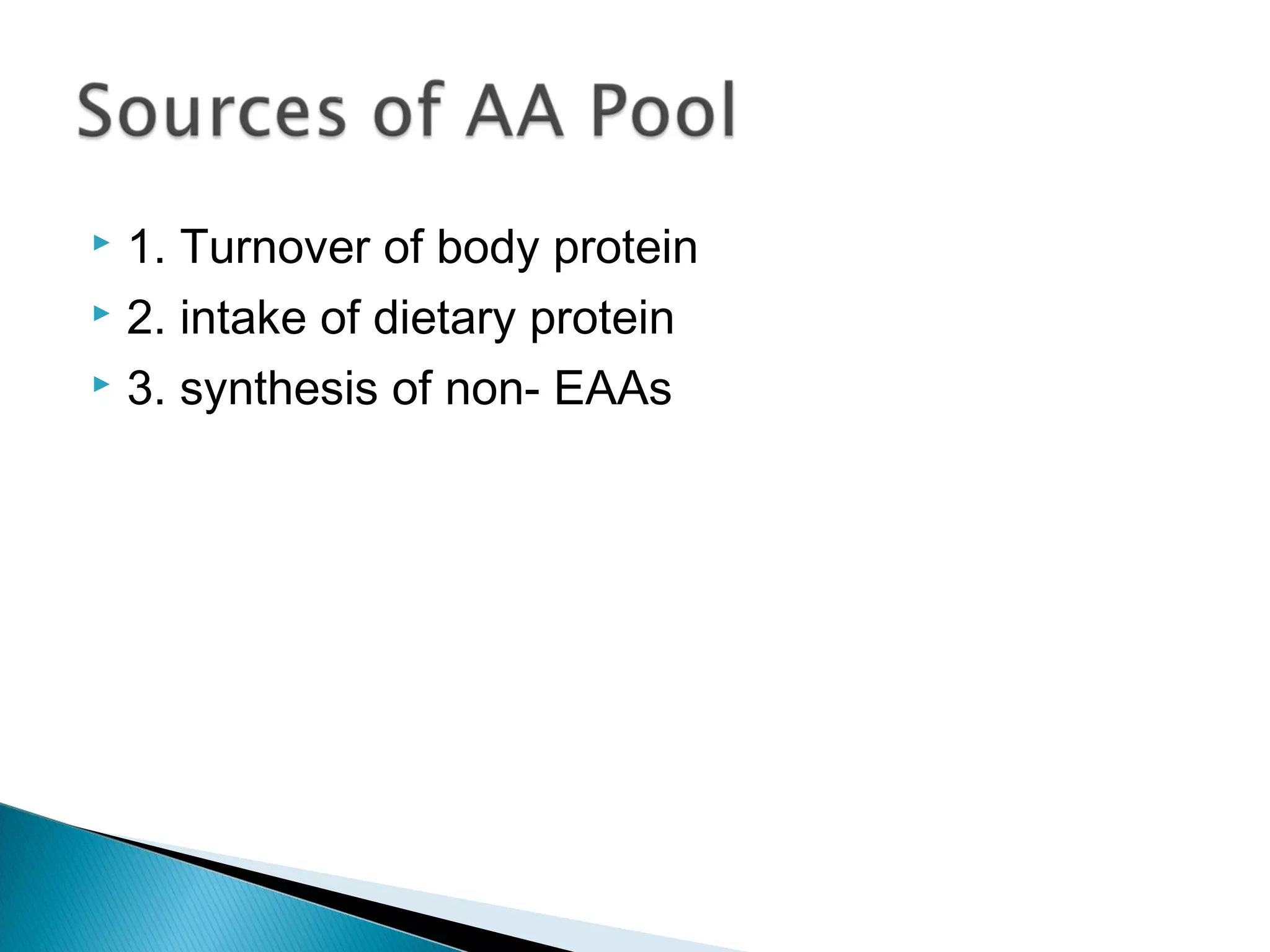 Sources of AA Pool

1. Turnover of body protein
2. intake of dietary protein
3. synthesis of non- EAAs